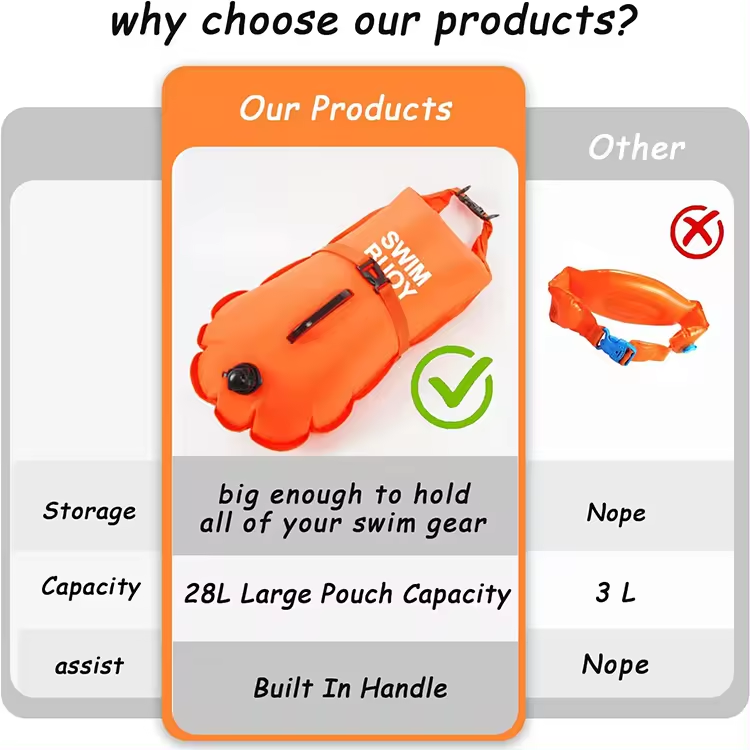 why choose our products?

| | Our Products | Other |
|---|---|---|
| | SWIM BUOY | |
| Storage | big enough to hold all of your swim gear | Nope |
| Capacity | 28L Large Pouch Capacity | 3 L |
| assist | Built In Handle | Nope |